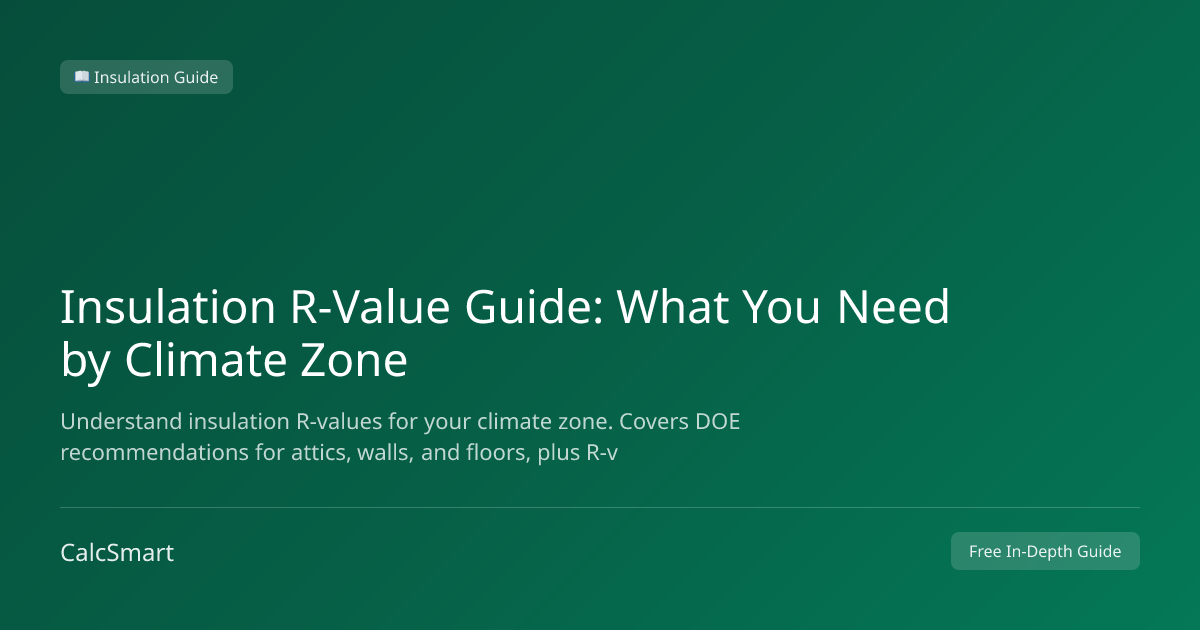 📖 Insulation Guide

Insulation R-Value Guide: What You Need by Climate Zone

Understand insulation R-values for your climate zone. Covers DOE recommendations for attics, walls, and floors, plus R-v

CalcSmart

Free In-Depth Guide